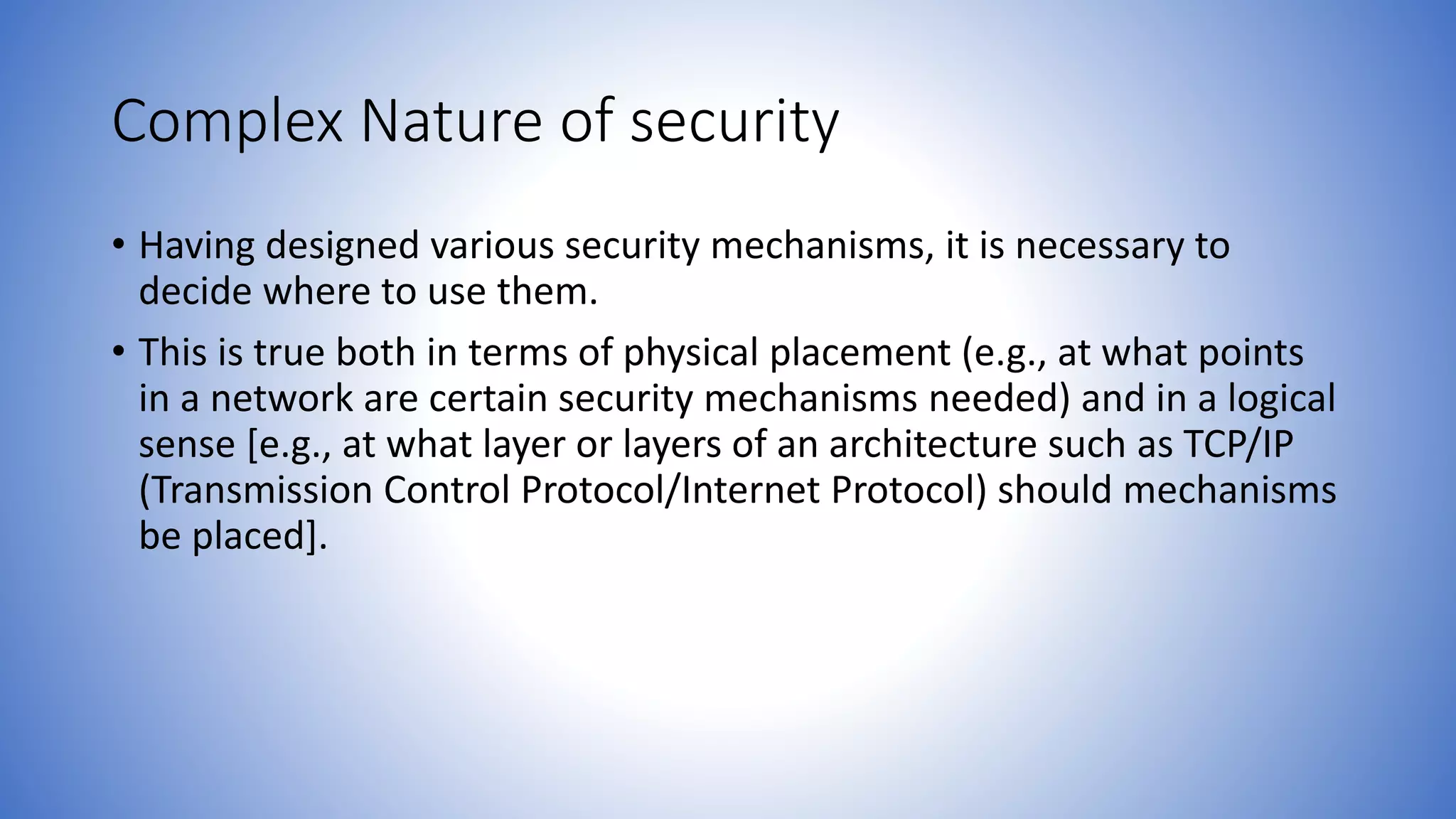 Complex Nature of security

• Having designed various security mechanisms, it is necessary to decide where to use them.

• This is true both in terms of physical placement (e.g., at what points in a network are certain security mechanisms needed) and in a logical sense [e.g., at what layer or layers of an architecture such as TCP/IP (Transmission Control Protocol/Internet Protocol) should mechanisms be placed].